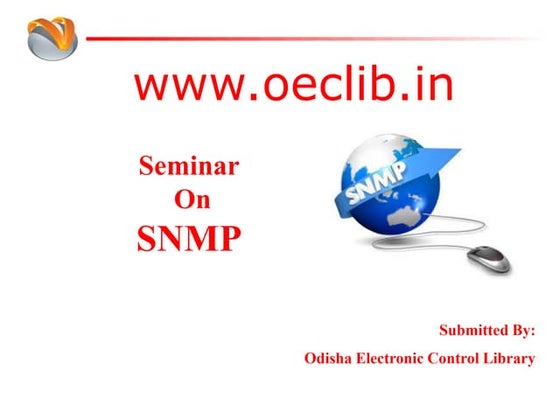 www.oeclib.in

Seminar
On
SNMP

SNMP

Submitted By:
Odisha Electronic Control Library